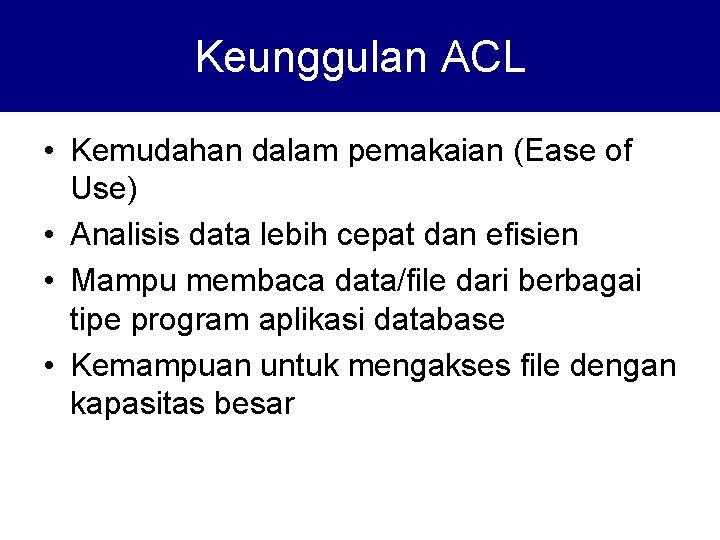 Keunggulan ACL

• Kemudahan dalam pemakaian (Ease of Use)
• Analisis data lebih cepat dan efisien
• Mampu membaca data/file dari berbagai tipe program aplikasi database
• Kemampuan untuk mengakses file dengan kapasitas besar